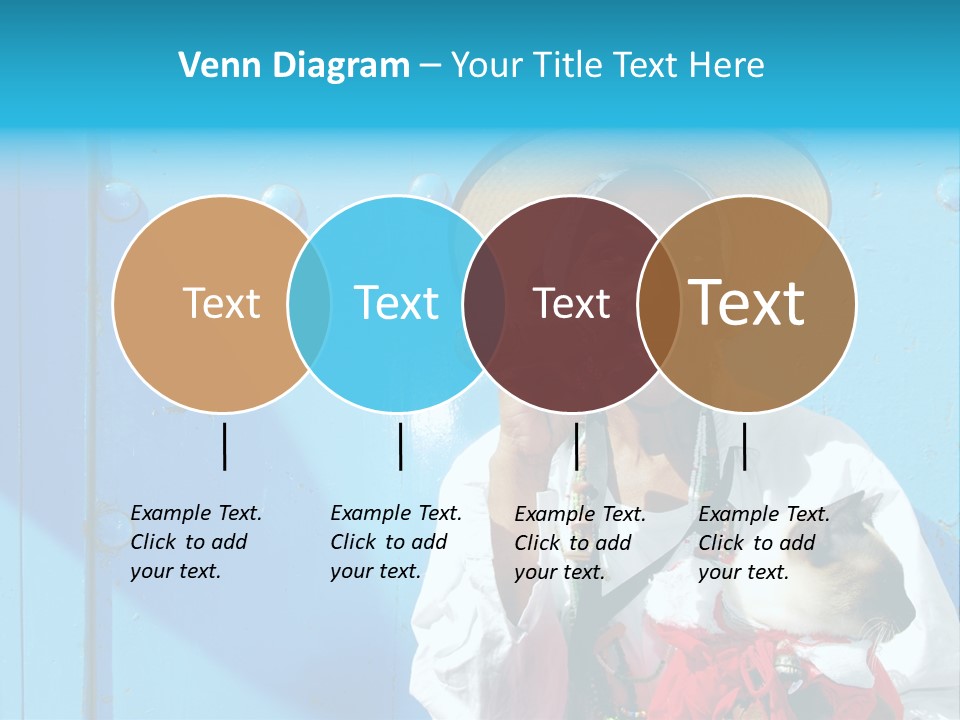 Venn Diagram – Your Title Text Here

Text

Text

Text

Text

Example Text. Click to add your text.

Example Text. Click to add your text.

Example Text. Click to add your text.

Example Text. Click to add your text.